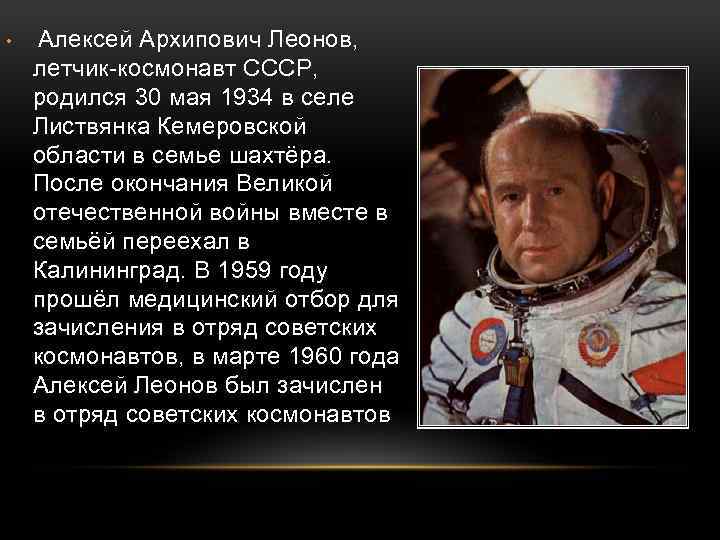 Алексей Архипович Леонов, летчик-космонавт СССР, родился 30 мая 1934 в селе Листвянка Кемеровской области в семье шахтёра. После окончания Великой отечественной войны вместе в семьёй переехал в Калининград. В 1959 году прошёл медицинский отбор для зачисления в отряд советских космонавтов, в марте 1960 года Алексей Леонов был зачислен в отряд советских космонавтов